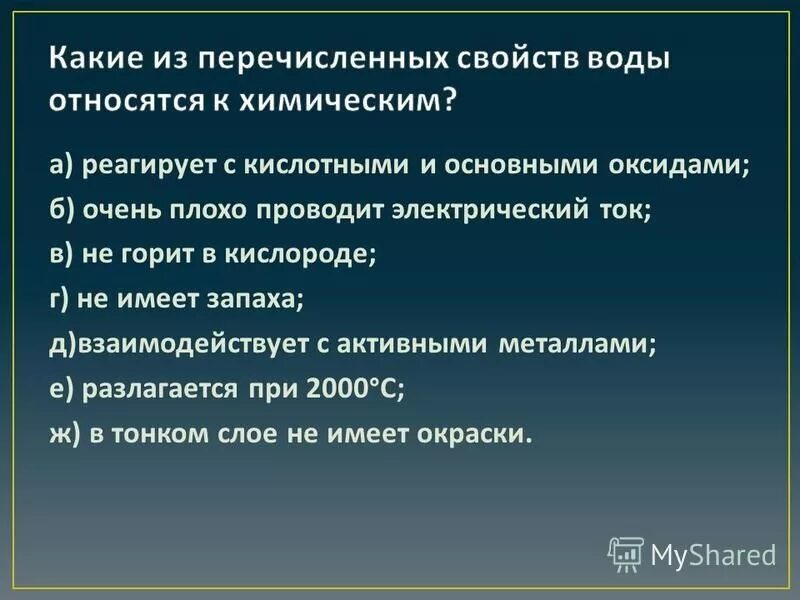 Какие из перечисленных свойств воды относятся к химическим?

а) реагирует с кислотными и основными оксидами;
б) очень плохо проводит электрический ток;
в) не горит в кислороде;
г) не имеет запаха;
д)взаимодействует с активными металлами;
е) разлагается при 2000°С;
ж) в тонком слое не имеет окраски.

MyShared